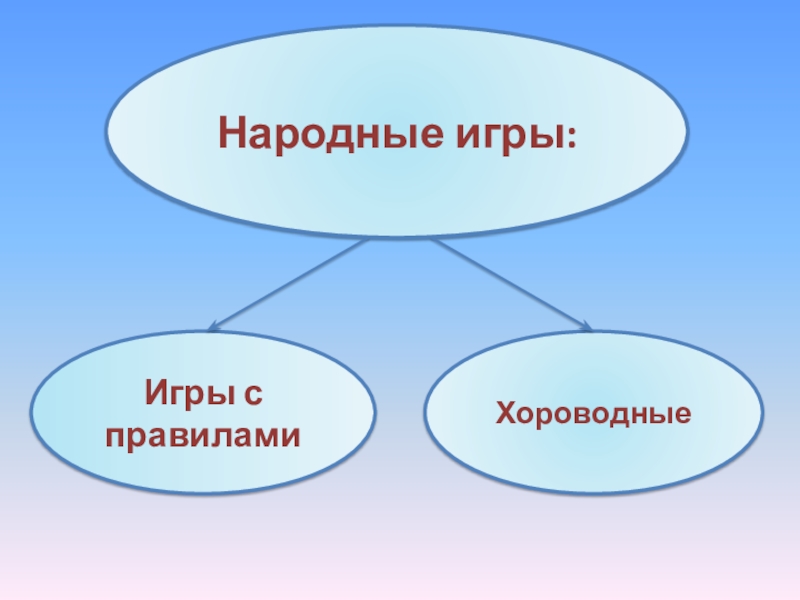 Народные игры:

Игры с правилами

Хороводные